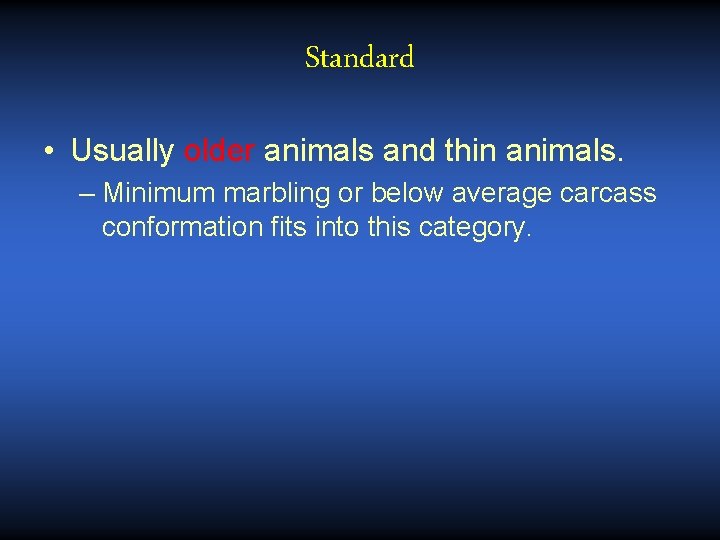 Standard

• Usually older animals and thin animals.

– Minimum marbling or below average carcass conformation fits into this category.